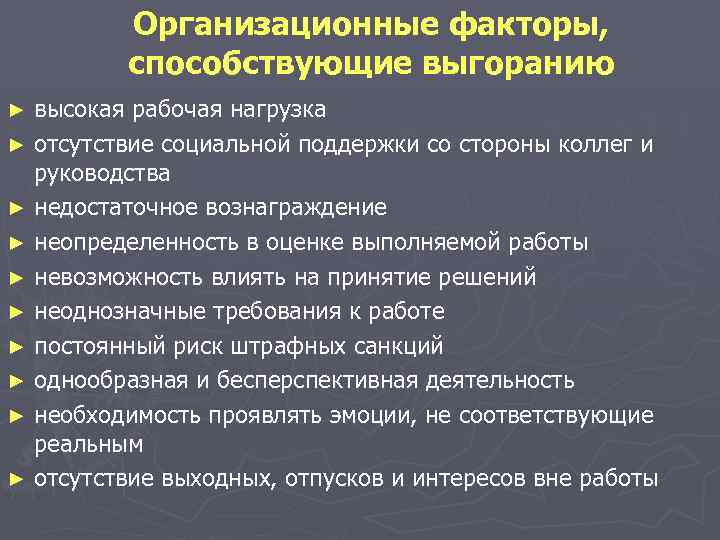 Организационные факторы, способствующие выгоранию

► высокая рабочая нагрузка
► отсутствие социальной поддержки со стороны коллег и руководства
► недостаточное вознаграждение
► неопределенность в оценке выполняемой работы
► невозможность влиять на принятие решений
► неоднозначные требования к работе
► постоянный риск штрафных санкций
► однообразная и бесперспективная деятельность
► необходимость проявлять эмоции, не соответствующие реальным
► отсутствие выходных, отпусков и интересов вне работы